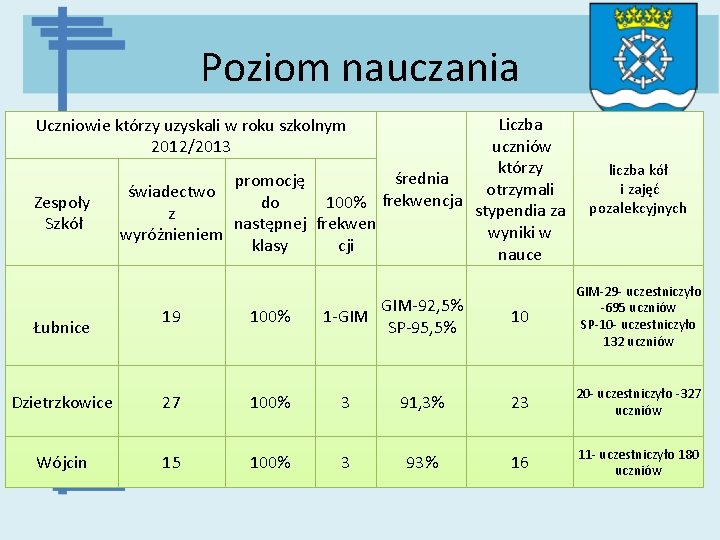 Poziom nauczania

| Uczniowie którzy uzyskali w roku szkolnym 2012/2013 | | | | średnia frekwencja | Liczba uczniów którzy otrzymali stypendia za wyniki w nauce | liczba kół i zajęć pozalekcyjnych |
|---|---|---|---|---|---|---|
| Zespoły Szkół | świadectwo z wyróżnieniem | promocję do następnej klasy | 100% frekwencji | | | |
| Łubnice | 19 | 100% | 1-GIM | GIM-92,5% SP-95,5% | 10 | GIM-29- uczestniczyło -695 uczniów SP-10- uczestniczyło 132 uczniów |
| Dzietrzkowice | 27 | 100% | 3 | 91,3% | 23 | 20- uczestniczyło -327 uczniów |
| Wójcin | 15 | 100% | 3 | 93% | 16 | 11- uczestniczyło 180 uczniów |